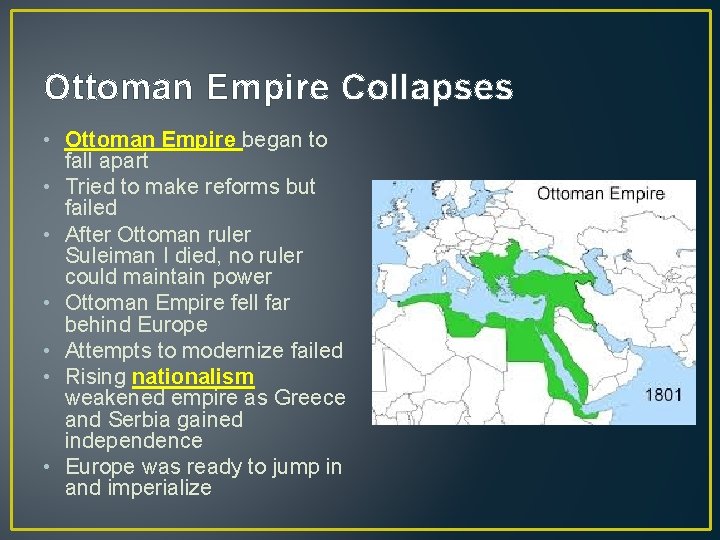 Ottoman Empire Collapses

• Ottoman Empire began to fall apart
• Tried to make reforms but failed
• After Ottoman ruler Suleiman I died, no ruler could maintain power
• Ottoman Empire fell far behind Europe
• Attempts to modernize failed
• Rising nationalism weakened empire as Greece and Serbia gained independence
• Europe was ready to jump in and imperialize

Ottoman Empire

1801